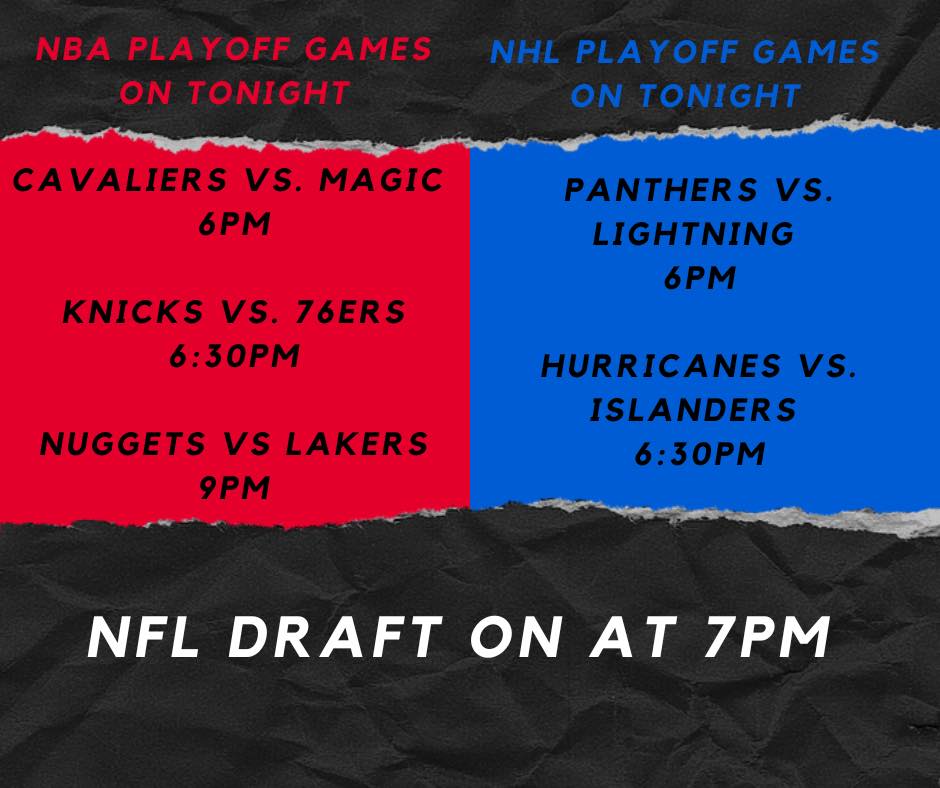 NBA PLAYOFF GAMES ON TONIGHT

CAVALIERS VS. MAGIC
6PM

KNICKS VS. 76ERS
6:30PM

NUGGETS VS LAKERS
9PM

NHL PLAYOFF GAMES ON TONIGHT

PANTHERS VS. LIGHTNING
6PM

HURRICANES VS. ISLANDERS
6:30PM

NFL DRAFT ON AT 7PM